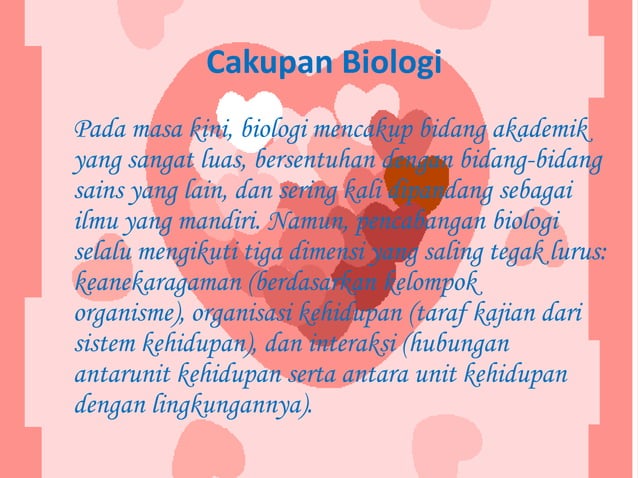 Cakupan Biologi

Pada masa kini, biologi mencakup bidang akademik yang sangat luas, bersentuhan dengan bidang-bidang sains yang lain, dan sering kali dipandang sebagai ilmu yang mandiri. Namun, pencabangan biologi selalu mengikuti tiga dimensi yang saling tegak lurus: keanekaragaman (berdasarkan kelompok organisme), organisasi kehidupan (taraf kajian dari sistem kehidupan), dan interaksi (hubungan antarunit kehidupan serta antara unit kehidupan dengan lingkungannya).